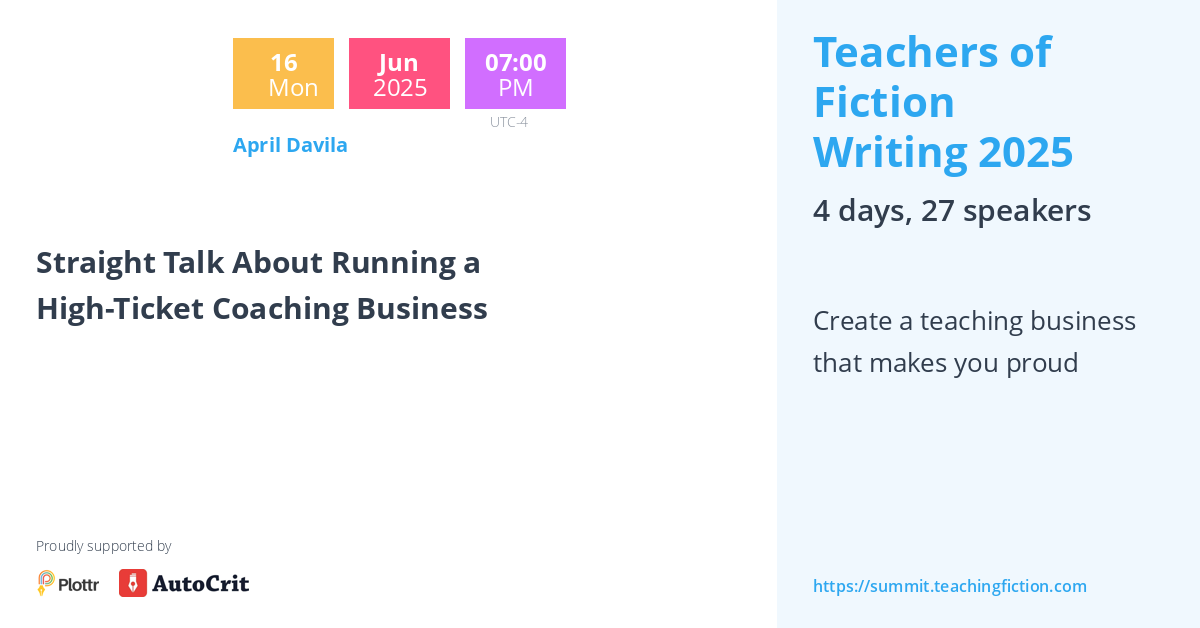 16
Mon

Jun
2025

07:00
PM
UTC-4

April Davila

Straight Talk About Running a High-Ticket Coaching Business

Proudly supported by

Plottr AutoCrit

Teachers of Fiction Writing 2025

4 days, 27 speakers

Create a teaching business that makes you proud

https://summit.teachingfiction.com